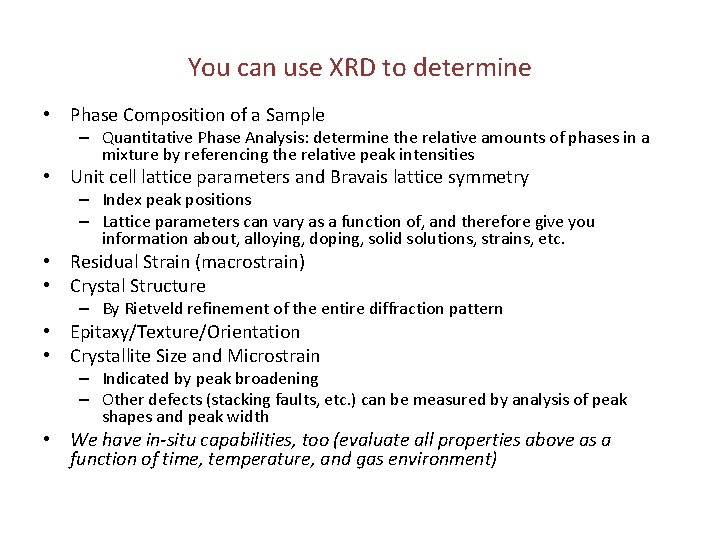 You can use XRD to determine

• Phase Composition of a Sample
  – Quantitative Phase Analysis: determine the relative amounts of phases in a mixture by referencing the relative peak intensities
• Unit cell lattice parameters and Bravais lattice symmetry
  – Index peak positions
  – Lattice parameters can vary as a function of, and therefore give you information about, alloying, doping, solid solutions, strains, etc.
• Residual Strain (macrostrain)
• Crystal Structure
  – By Rietveld refinement of the entire diffraction pattern
• Epitaxy/Texture/Orientation
• Crystallite Size and Microstrain
  – Indicated by peak broadening
  – Other defects (stacking faults, etc.) can be measured by analysis of peak shapes and peak width
• We have in-situ capabilities, too (evaluate all properties above as a function of time, temperature, and gas environment)